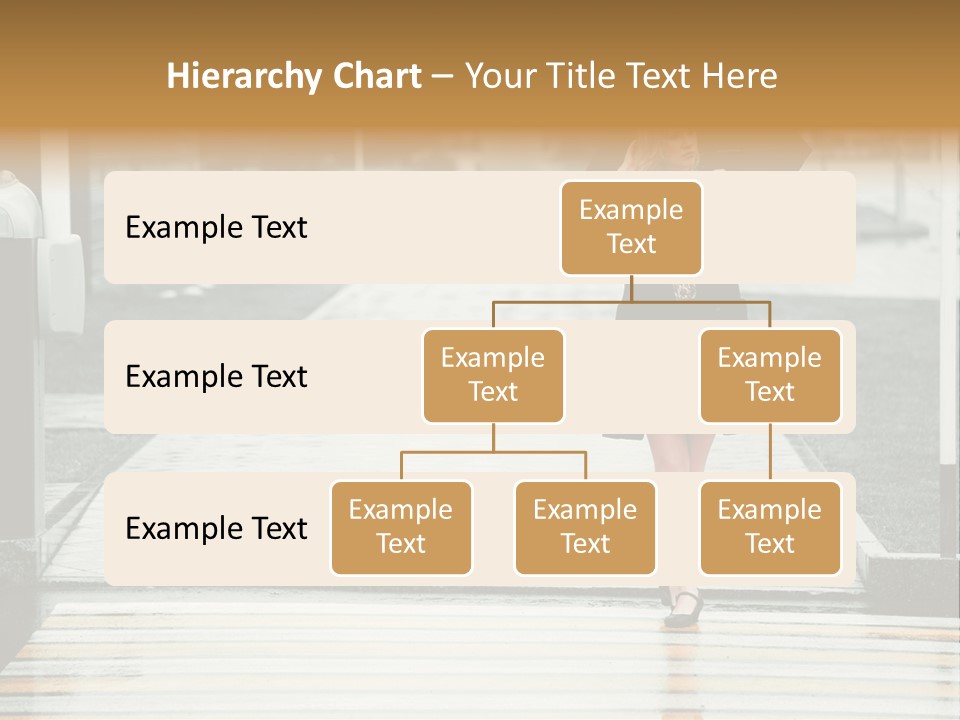 Hierarchy Chart – Your Title Text Here

Example Text

Example Text

Example Text

Example Text

Example Text

Example Text

Example Text

Example Text

Example Text